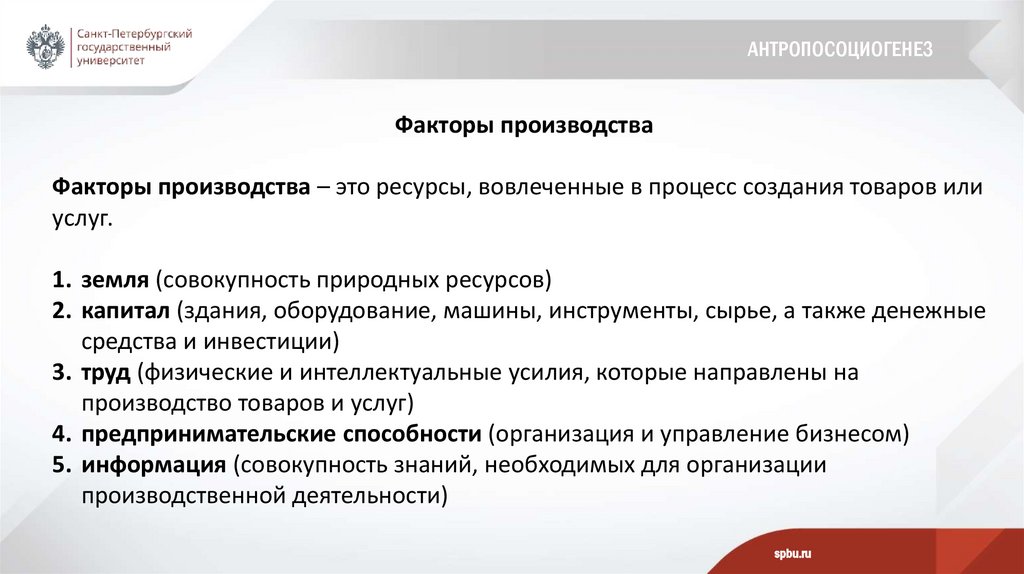 Санкт-Петербургский государственный университет

АНТРОПОСОЦИОГЕНЕЗ

Факторы производства

Факторы производства – это ресурсы, вовлеченные в процесс создания товаров или услуг.

1. земля (совокупность природных ресурсов)
2. капитал (здания, оборудование, машины, инструменты, сырье, а также денежные средства и инвестиции)
3. труд (физические и интеллектуальные усилия, которые направлены на производство товаров и услуг)
4. предпринимательские способности (организация и управление бизнесом)
5. информация (совокупность знаний, необходимых для организации производственной деятельности)

spbu.ru